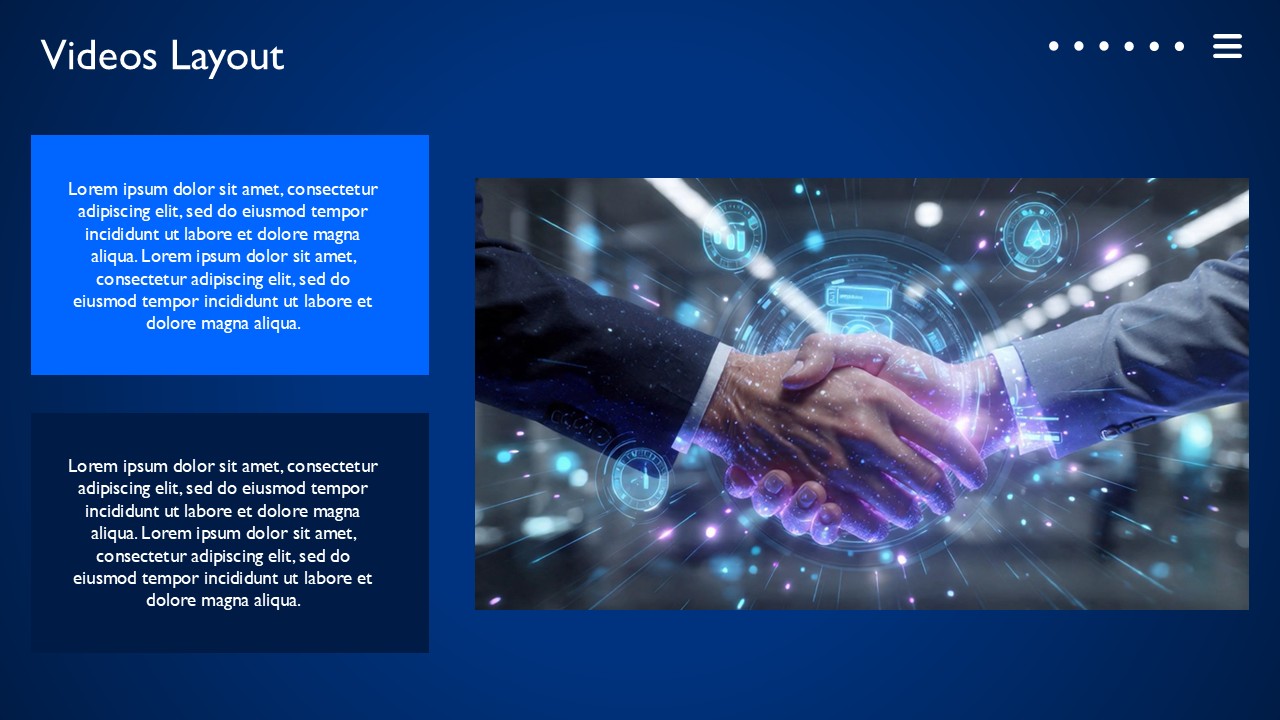 Videos Layout

Lorem ipsum dolor sit amet, consectetur adipiscing elit, sed do eiusmod tempor incididunt ut labore et dolore magna aliqua. Lorem ipsum dolor sit amet, consectetur adipiscing elit, sed do eiusmod tempor incididunt ut labore et dolore magna aliqua.

Lorem ipsum dolor sit amet, consectetur adipiscing elit, sed do eiusmod tempor incididunt ut labore et dolore magna aliqua. Lorem ipsum dolor sit amet, consectetur adipiscing elit, sed do eiusmod tempor incididunt ut labore et dolore magna aliqua.